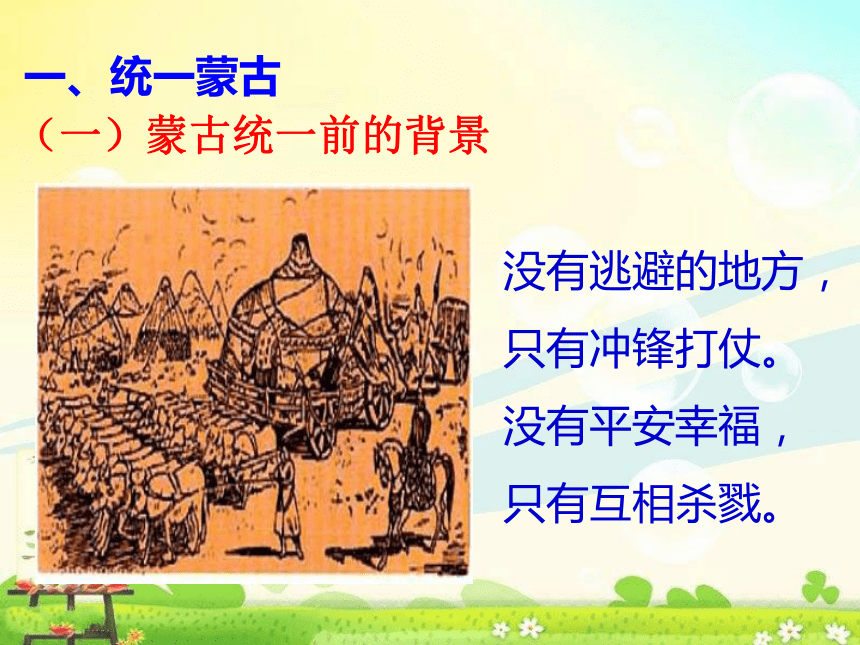 一、统一蒙古
（一）蒙古统一前的背景

没有逃避的地方，
只有冲锋打仗。
没有平安幸福，
只有互相杀戮。